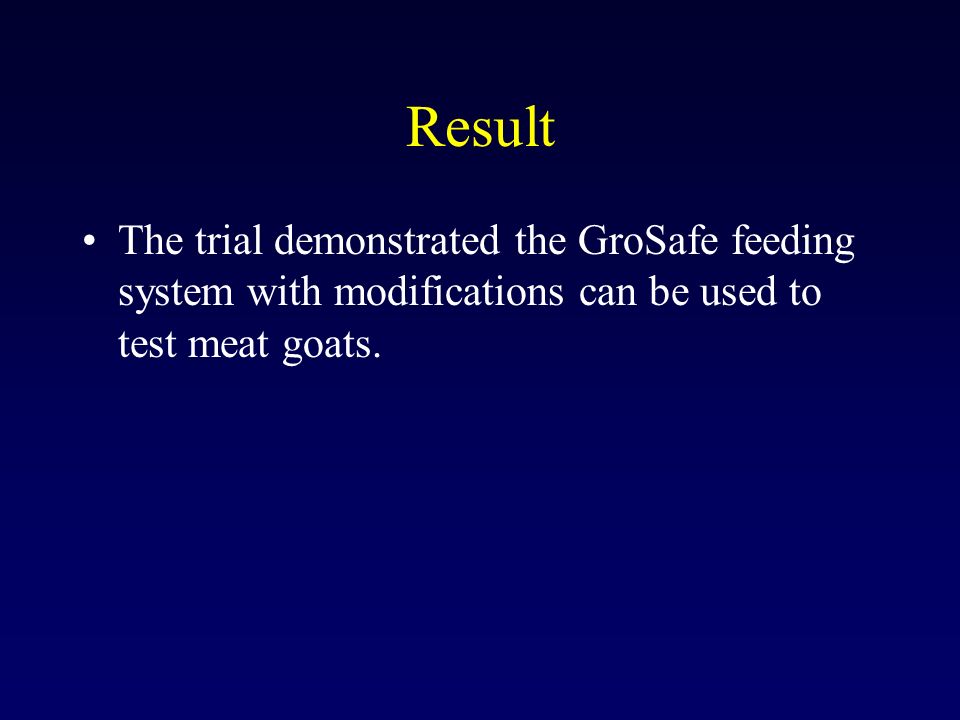 Result

• The trial demonstrated the GroSafe feeding system with modifications can be used to test meat goats.